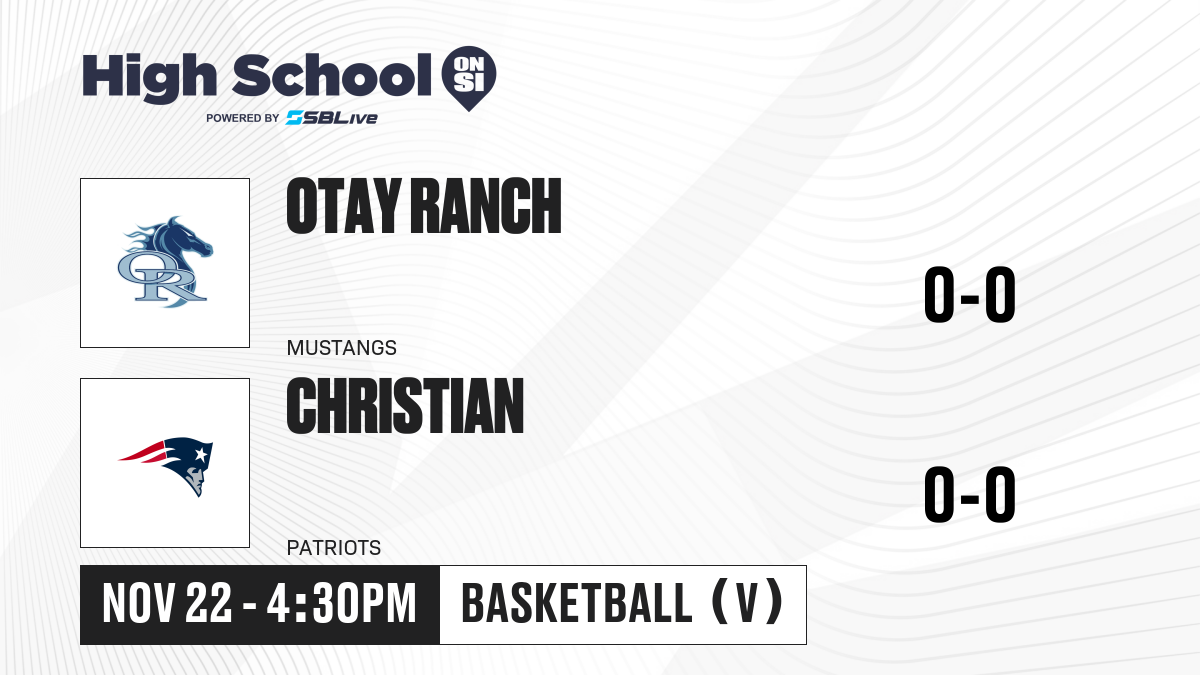 High School ON SI
POWERED BY SBLive

OR

OTAY RANCH
MUSTANGS

0-0

CHRISTIAN
PATRIOTS

0-0

NOV 22 - 4:30PM
BASKETBALL (V)